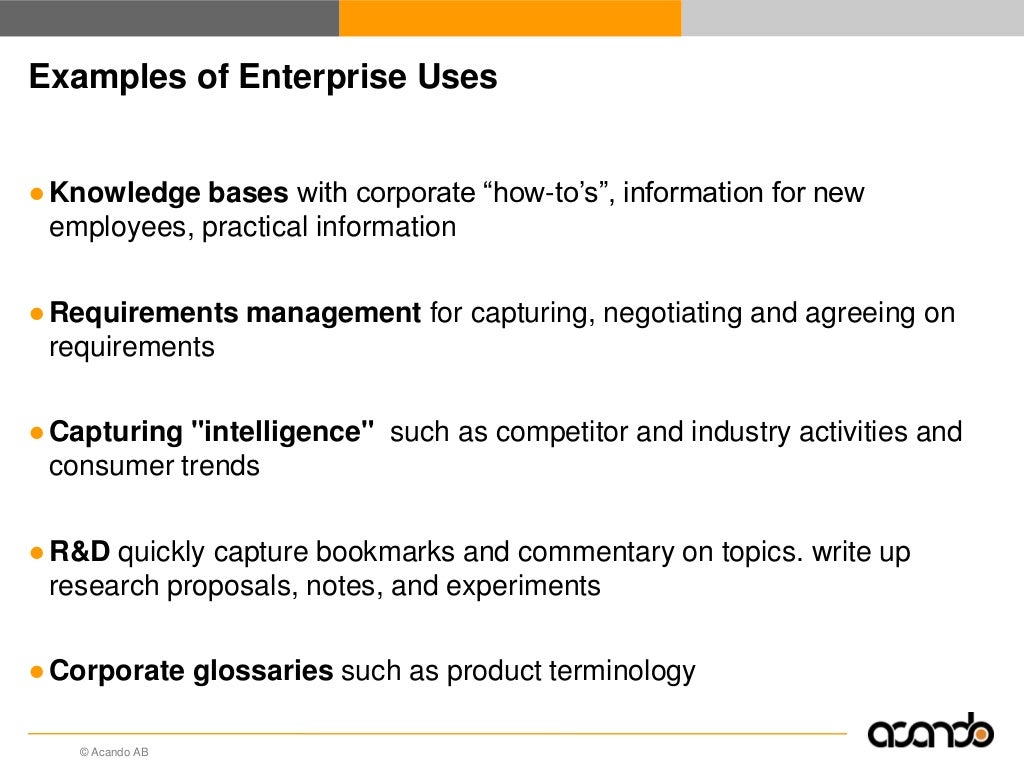 Examples of Enterprise Uses

● Knowledge bases with corporate “how-to’s”, information for new employees, practical information

● Requirements management for capturing, negotiating and agreeing on requirements

● Capturing "intelligence" such as competitor and industry activities and consumer trends

● R&D quickly capture bookmarks and commentary on topics. write up research proposals, notes, and experiments

● Corporate glossaries such as product terminology

© Acando AB

acando